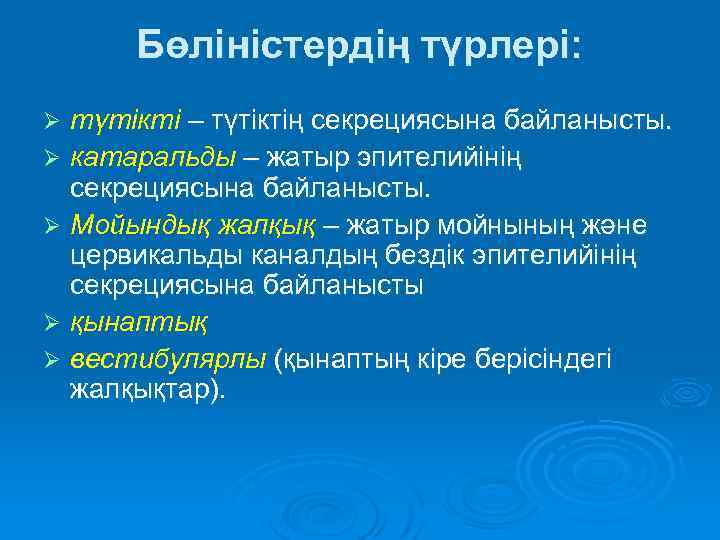 Бөліністердің түрлері:

➢ түтікті – түтіктің секрециясына байланысты.
➢ катаральды – жатыр эпителийінің секрециясына байланысты.
➢ Мойындық жалқық – жатыр мойнының және цервикальды каналдың бездік эпителийінің секрециясына байланысты
➢ қынаптық
➢ вестибулярлы (қынаптың кіре берісіндегі жалқықтар).